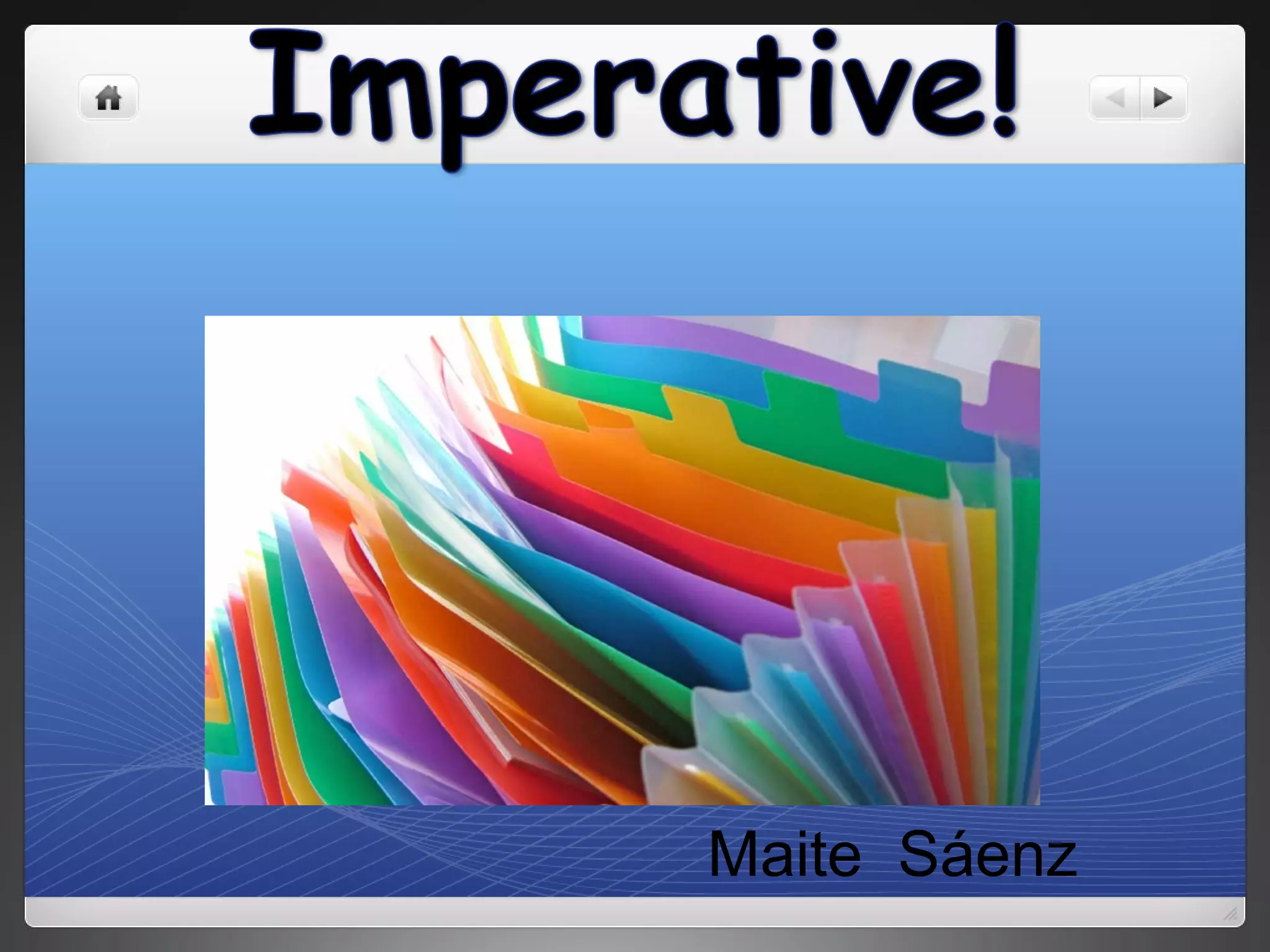 Imperative!

Maite Sáenz